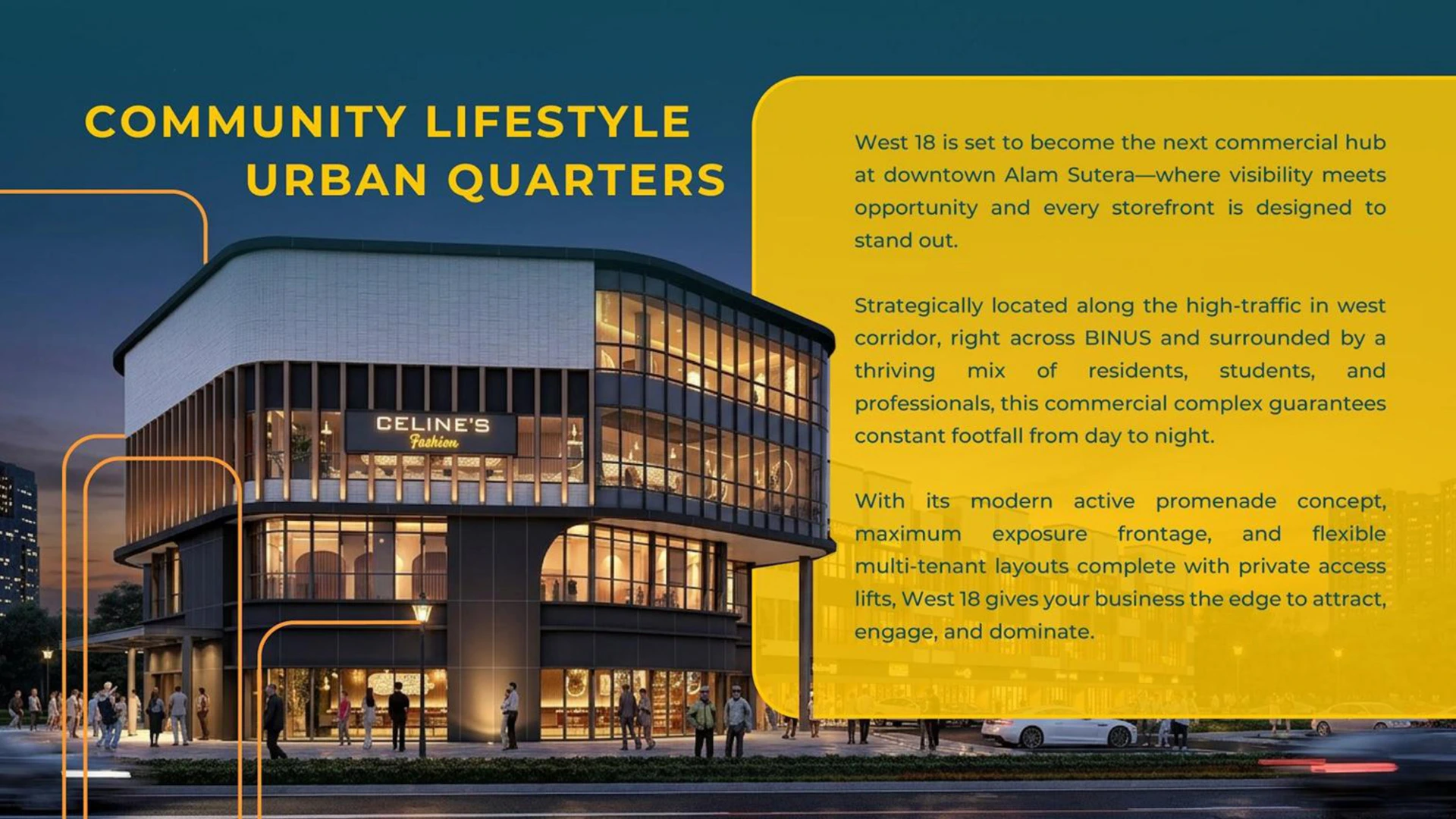 COMMUNITY LIFESTYLE
URBAN QUARTERS

CELINE'S
Fashion

West 18 is set to become the next commercial hub at downtown Alam Sutera—where visibility meets opportunity and every storefront is designed to stand out.

Strategically located along the high-traffic in west corridor, right across BINUS and surrounded by a thriving mix of residents, students, and professionals, this commercial complex guarantees constant footfall from day to night.

With its modern active promenade concept, maximum exposure frontage, and flexible multi-tenant layouts complete with private access lifts, West 18 gives your business the edge to attract, engage, and dominate.